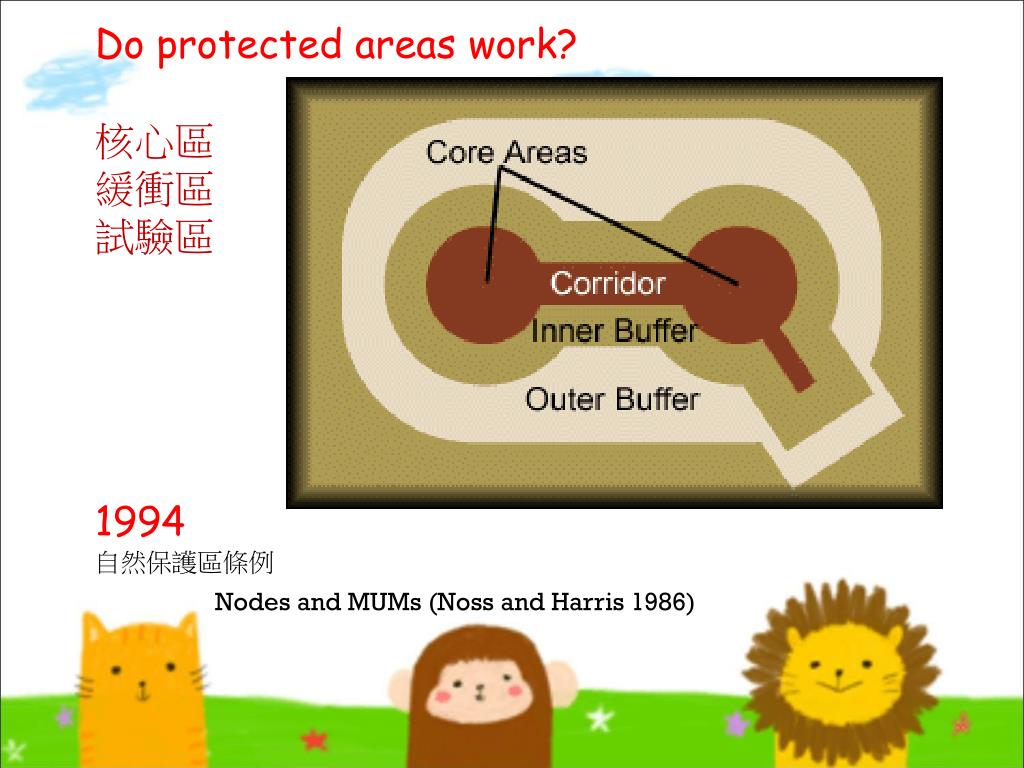 Do protected areas work?

核心區
緩衝區
試驗區

Core Areas

Corridor

Inner Buffer

Outer Buffer

1994
自然保護區條例

Nodes and MUMs (Noss and Harris 1986)